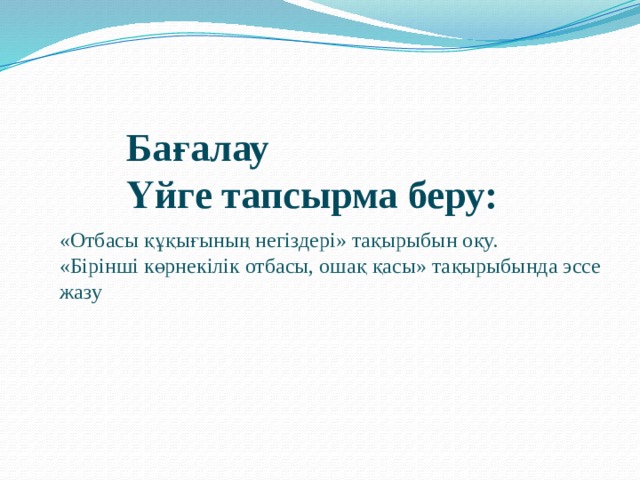 Бағалау
Үйге тапсырма беру:

«Отбасы құқығының негіздері» тақырыбын оқу.
«Бірінші көрнекілік отбасы, ошақ қасы» тақырыбында эссе жазу